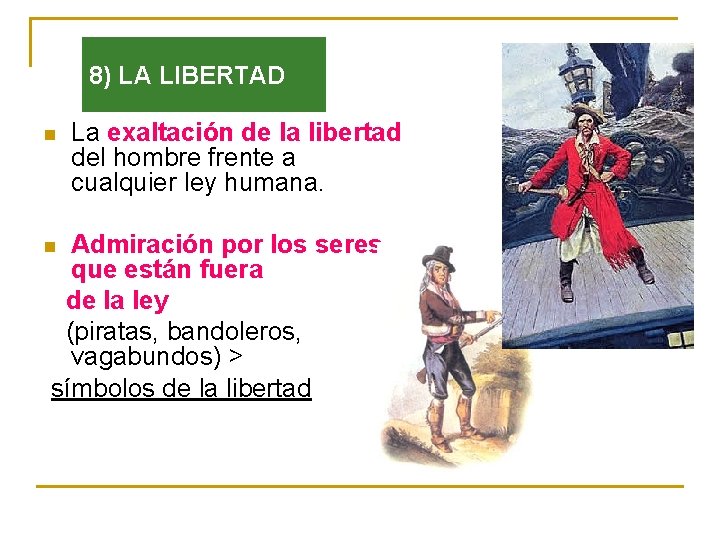 8) LA LIBERTAD

La exaltación de la libertad del hombre frente a cualquier ley humana.

Admiración por los seres que están fuera de la ley (piratas, bandoleros, vagabundos) > símbolos de la libertad